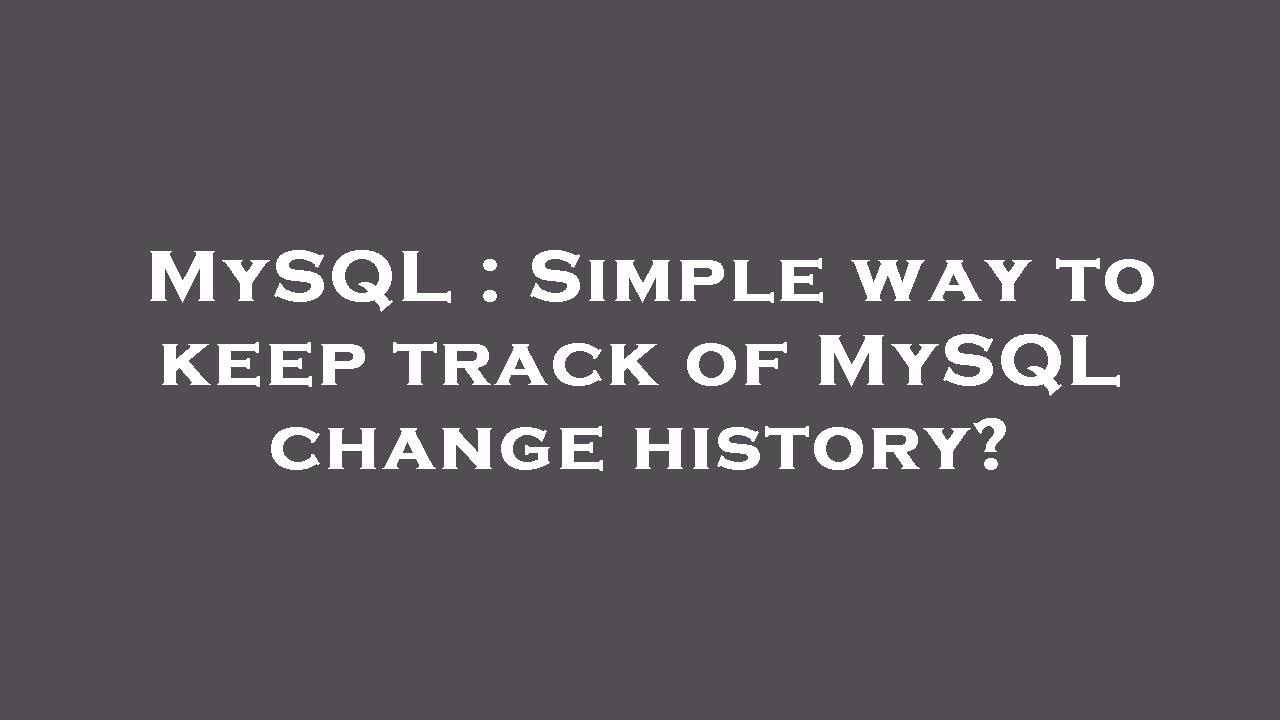 MySQL : Simple way to keep track of MySQL change history?